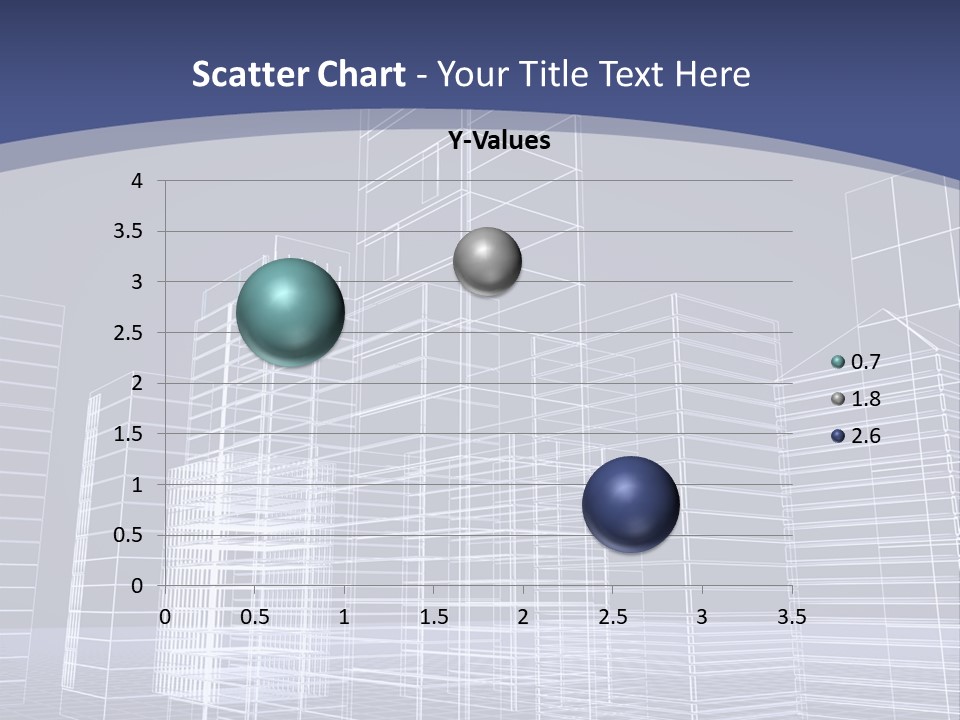 Scatter Chart - Your Title Text Here

Y-Values

4
3.5
3
2.5
2
1.5
1
0.5
0

0 0.5 1 1.5 2 2.5 3 3.5

0.7
1.8
2.6